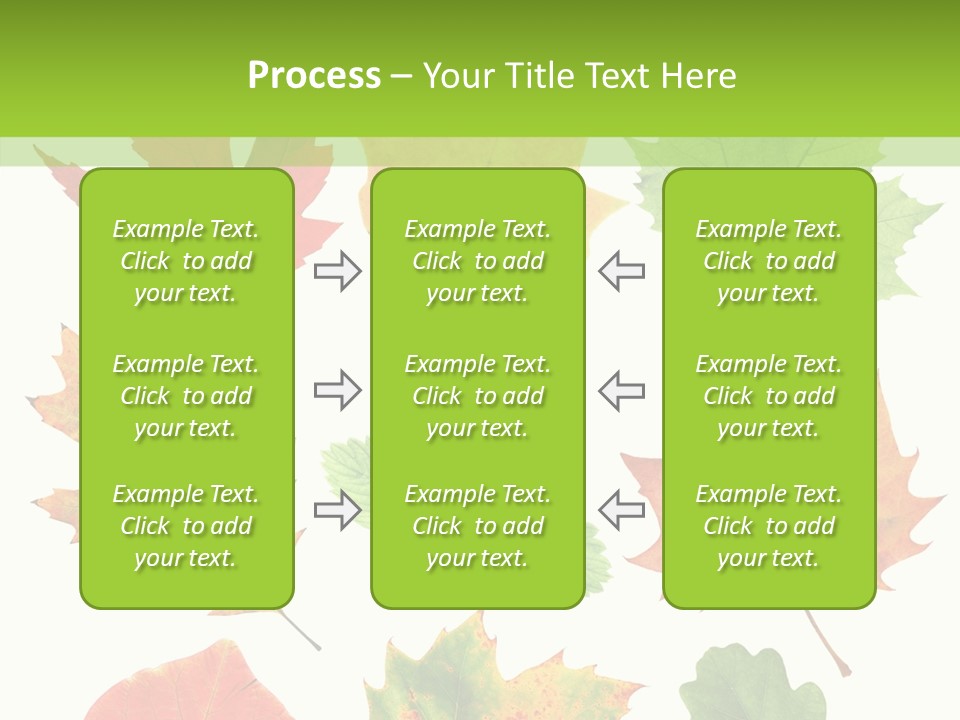 Process – Your Title Text Here

Example Text. Click to add your text.

Example Text. Click to add your text.

Example Text. Click to add your text.

Example Text. Click to add your text.

Example Text. Click to add your text.

Example Text. Click to add your text.

Example Text. Click to add your text.

Example Text. Click to add your text.

Example Text. Click to add your text.